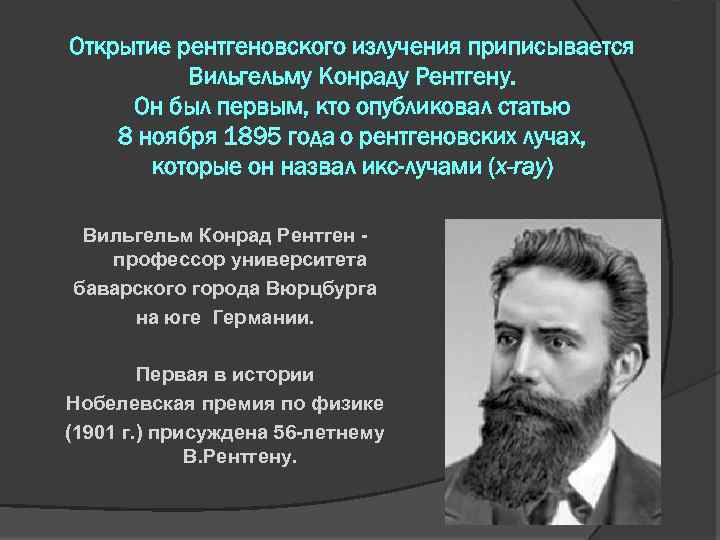 Открытие рентгеновского излучения приписывается Вильгельму Конраду Рентгену. Он был первым, кто опубликовал статью 8 ноября 1895 года о рентгеновских лучах, которые он назвал икс-лучами (x-ray)

Вильгельм Конрад Рентген - профессор университета баварского города Вюрцбурга на юге Германии.

Первая в истории Нобелевская премия по физике (1901 г.) присуждена 56-летнему В.Рентгену.